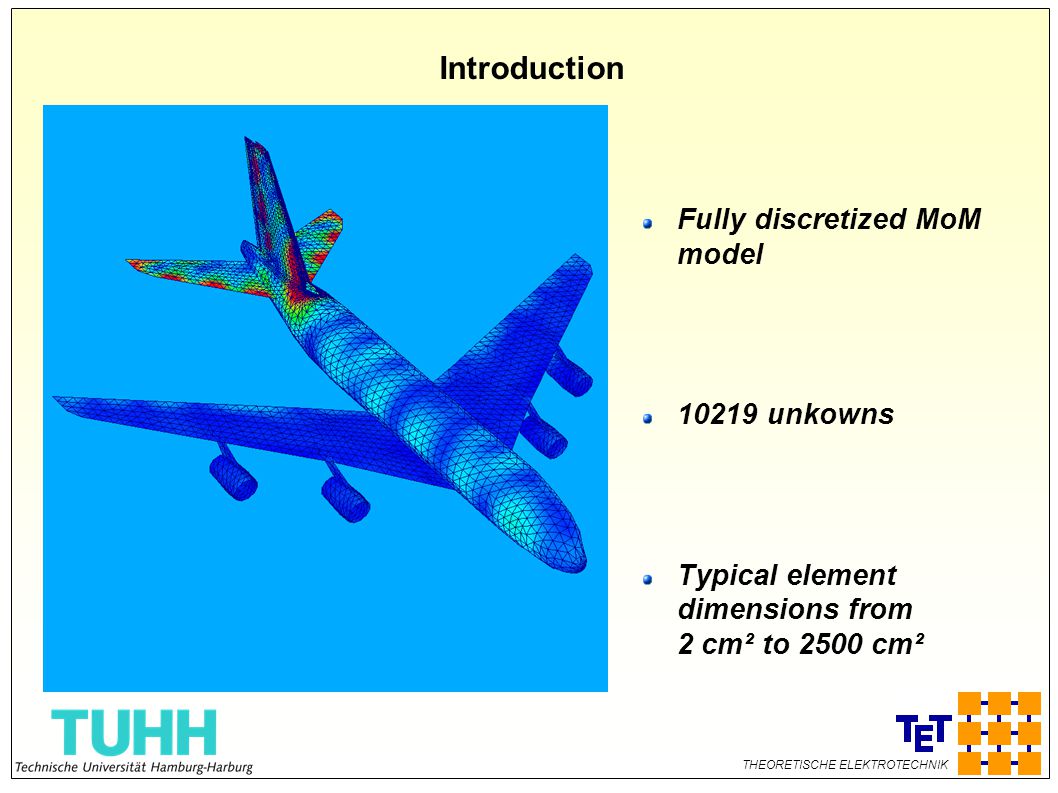 Introduction

Fully discretized MoM model

10219 unkowns

Typical element dimensions from 2 cm² to 2500 cm²

TUHH
Technische Universität Hamburg-Harburg

TET
THEORETISCHE ELEKTROTECHNIK